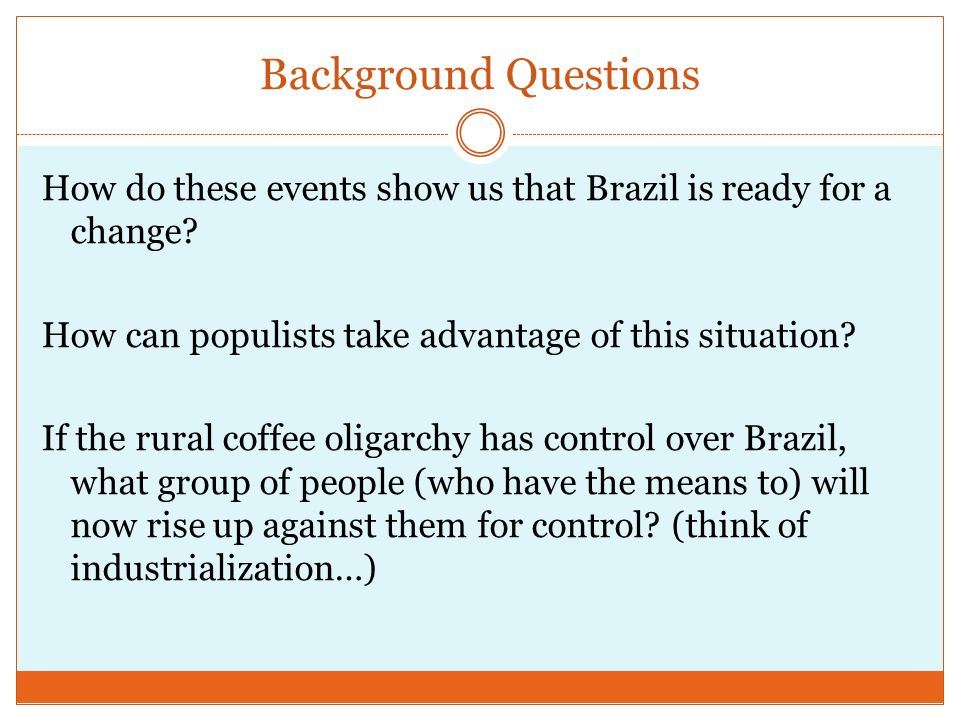 Background Questions

How do these events show us that Brazil is ready for a change?

How can populists take advantage of this situation?

If the rural coffee oligarchy has control over Brazil, what group of people (who have the means to) will now rise up against them for control? (think of industrialization…)